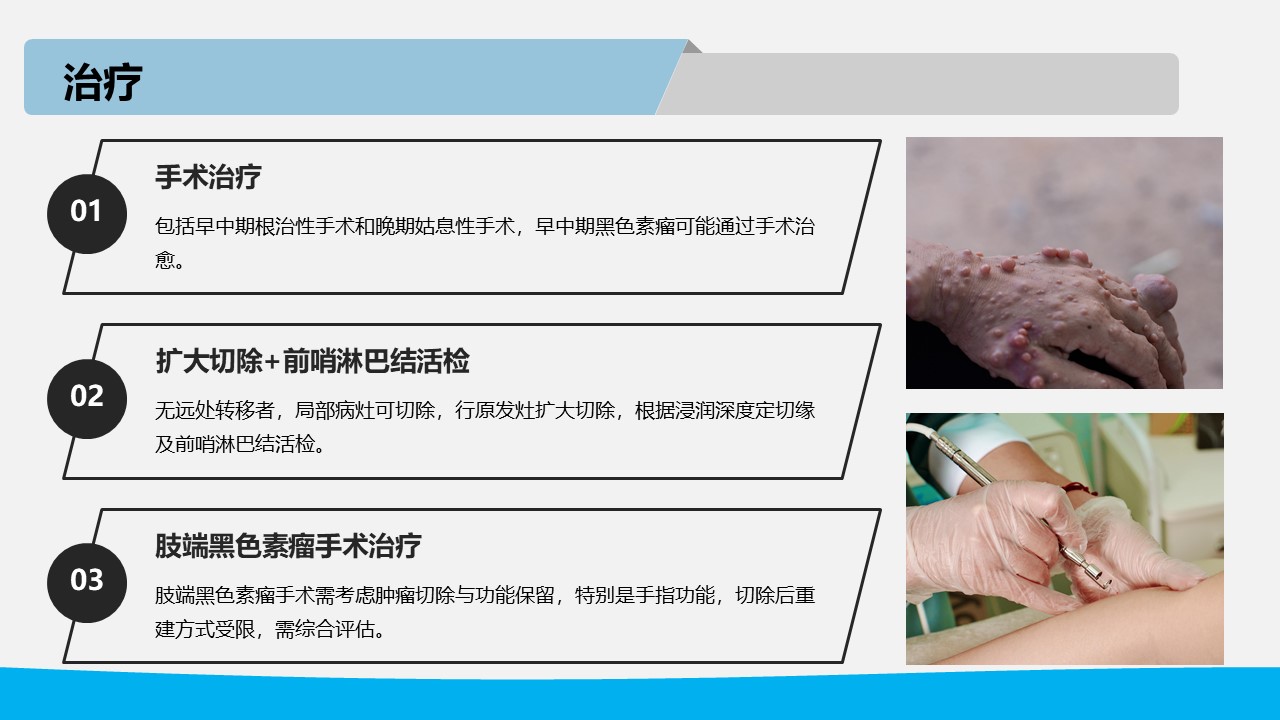 治疗

01

手术治疗

包括早中期根治性手术和晚期姑息性手术，早中期黑色素瘤可能通过手术治愈。

02

扩大切除+前哨淋巴结活检

无远处转移者，局部病灶可切除，行原发灶扩大切除，根据浸润深度定切缘及前哨淋巴结活检。

03

肢端黑色素瘤手术治疗

肢端黑色素瘤手术需考虑肿瘤切除与功能保留，特别是手指功能，切除后重建方式受限，需综合评估。